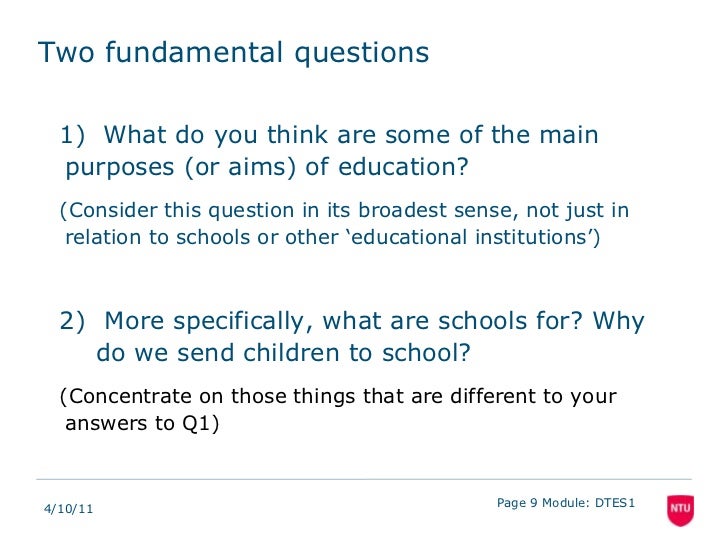 Two fundamental questions

1) What do you think are some of the main purposes (or aims) of education?

(Consider this question in its broadest sense, not just in relation to schools or other ‘educational institutions’)

2) More specifically, what are schools for? Why do we send children to school?

(Concentrate on those things that are different to your answers to Q1)

4/10/11

Page 9 Module: DTES1

NTU